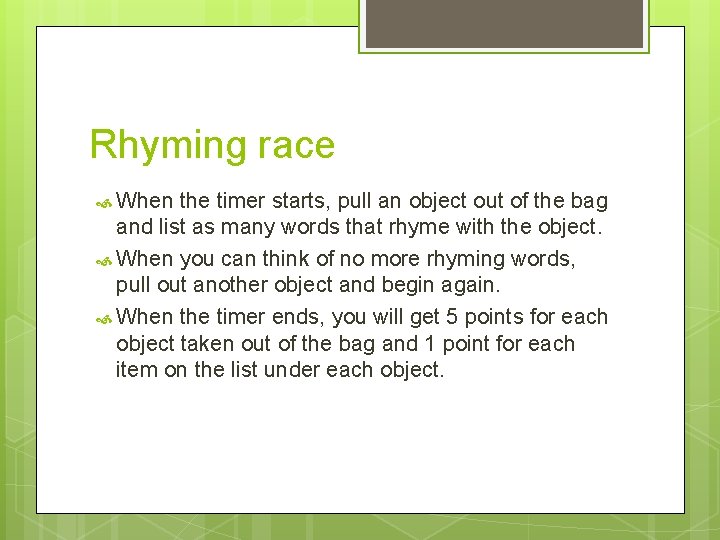 Rhyming race

When the timer starts, pull an object out of the bag and list as many words that rhyme with the object.

When you can think of no more rhyming words, pull out another object and begin again.

When the timer ends, you will get 5 points for each object taken out of the bag and 1 point for each item on the list under each object.